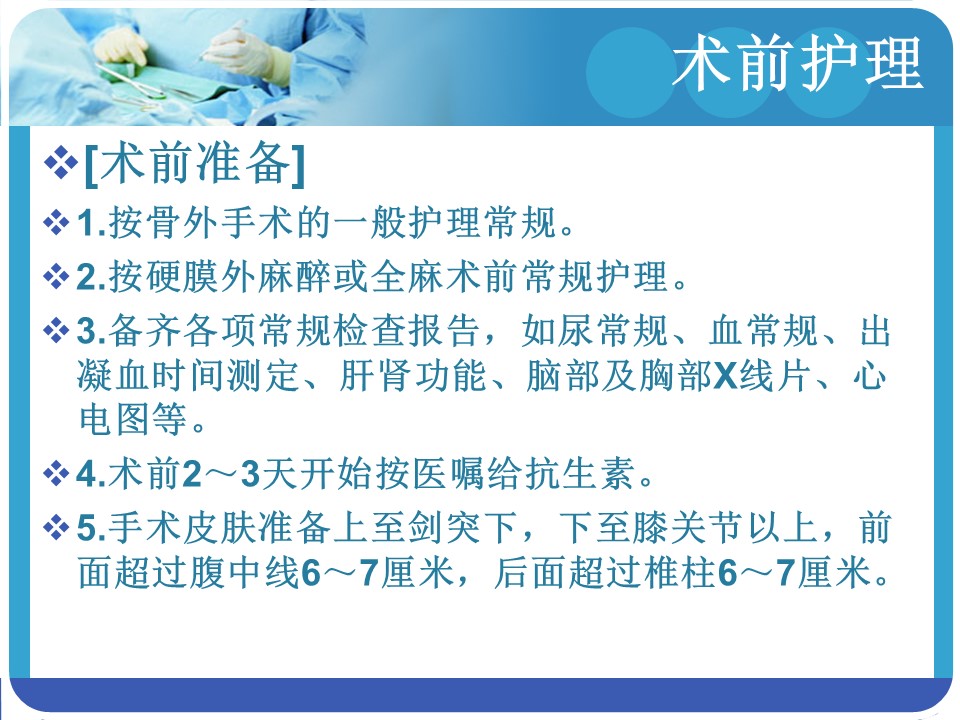 术前护理

❖[术前准备]

❖1.按骨外手术的一般护理常规。

❖2.按硬膜外麻醉或全麻术前常规护理。

❖3.备齐各项常规检查报告，如尿常规、血常规、出凝血时间测定、肝肾功能、脑部及胸部X线片、心电图等。

❖4.术前2～3天开始按医嘱给抗生素。

❖5.手术皮肤准备上至剑突下，下至膝关节以上，前面超过腹中线6～7厘米，后面超过椎柱6～7厘米。